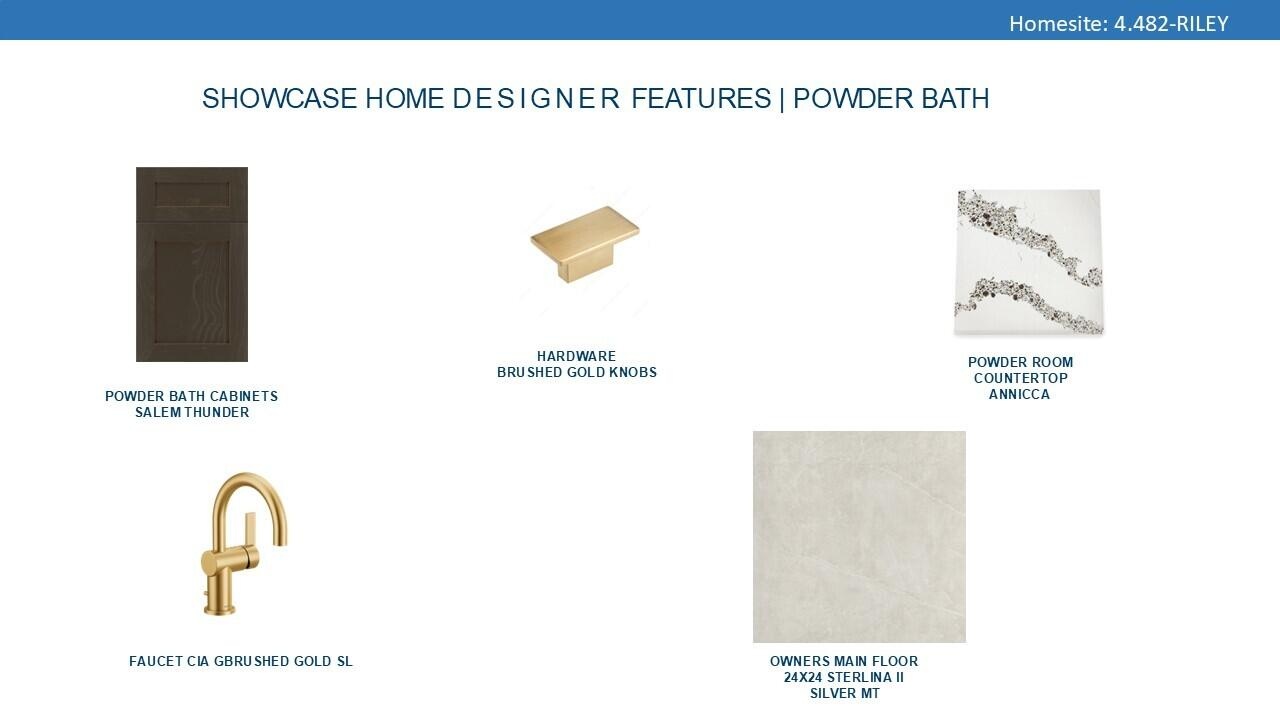 Homesite: 4.482-RILEY

SHOWCASE HOME DESIGNER FEATURES | POWDER BATH

POWDER BATH CABINETS
SALEM THUNDER

HARDWARE
BRUSHED GOLD KNOBS

POWDER ROOM
COUNTERTOP
ANNICCA

FAUCET CIA GBRUSHED GOLD SL

OWNERS MAIN FLOOR
24X24 STERLINA II
SILVER MT